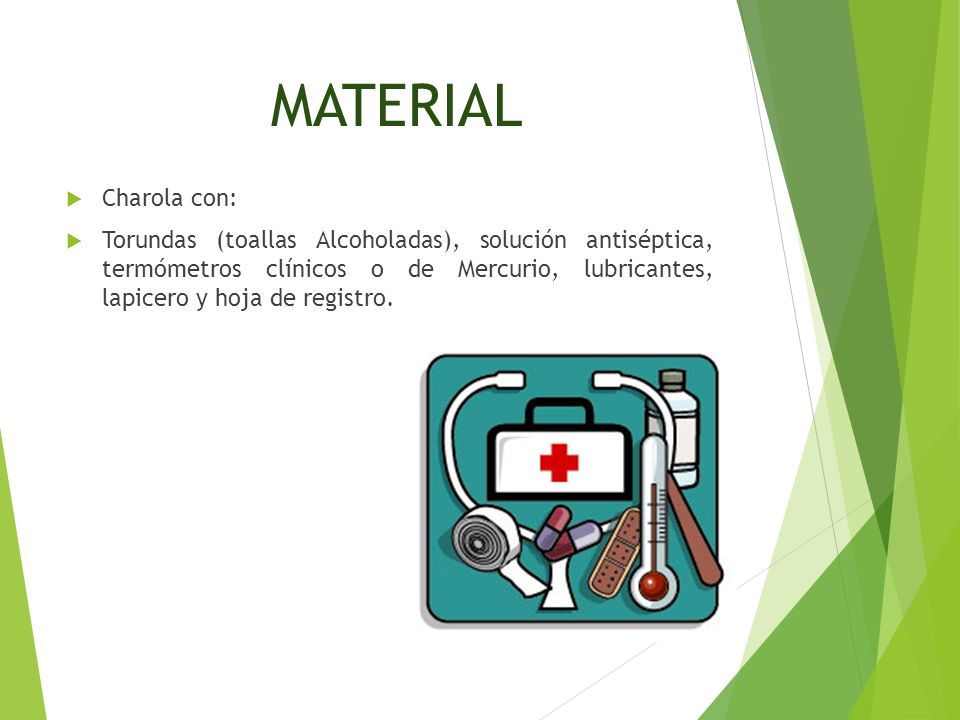 MATERIAL

Charola con:

Torundas (toallas Alcoholadas), solución antiséptica, termómetros clínicos o de Mercurio, lubricantes, lapicero y hoja de registro.